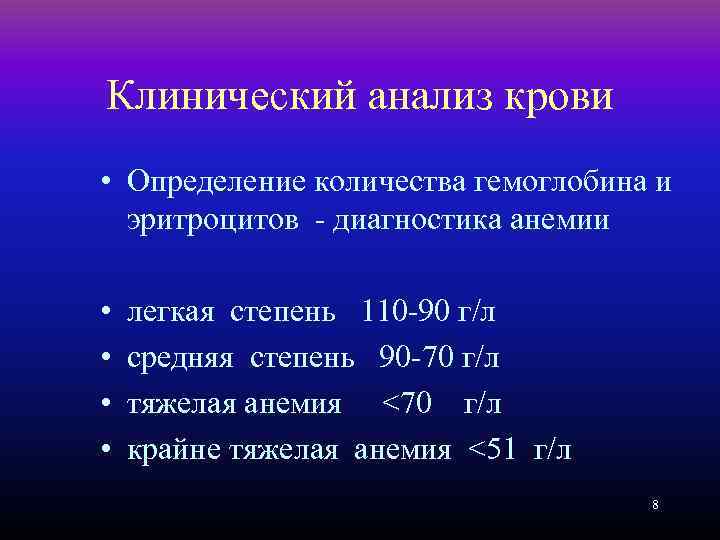 Клинический анализ крови

• Определение количества гемоглобина и эритроцитов - диагностика анемии

• легкая степень 110-90 г/л
• средняя степень 90-70 г/л
• тяжелая анемия <70 г/л
• крайне тяжелая анемия <51 г/л

8